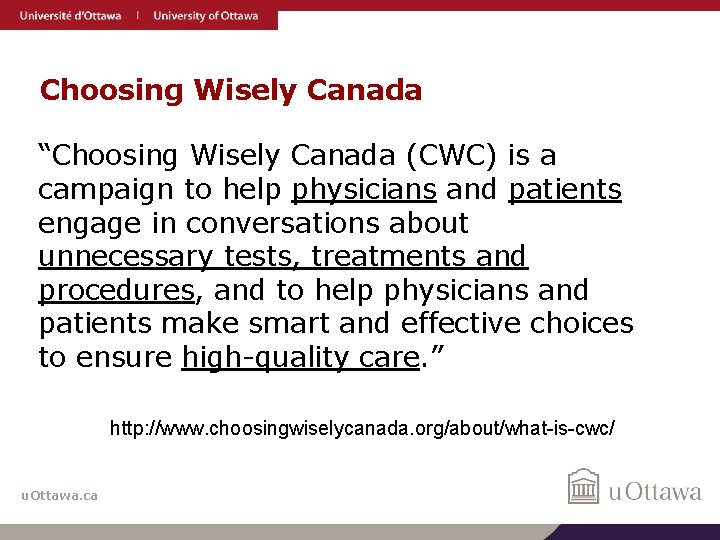 Université d'Ottawa | University of Ottawa

Choosing Wisely Canada

"Choosing Wisely Canada (CWC) is a campaign to help physicians and patients engage in conversations about unnecessary tests, treatments and procedures, and to help physicians and patients make smart and effective choices to ensure high-quality care."

http://www.choosingwiselycanada.org/about/what-is-cwc/

uOttawa.ca

uOttawa